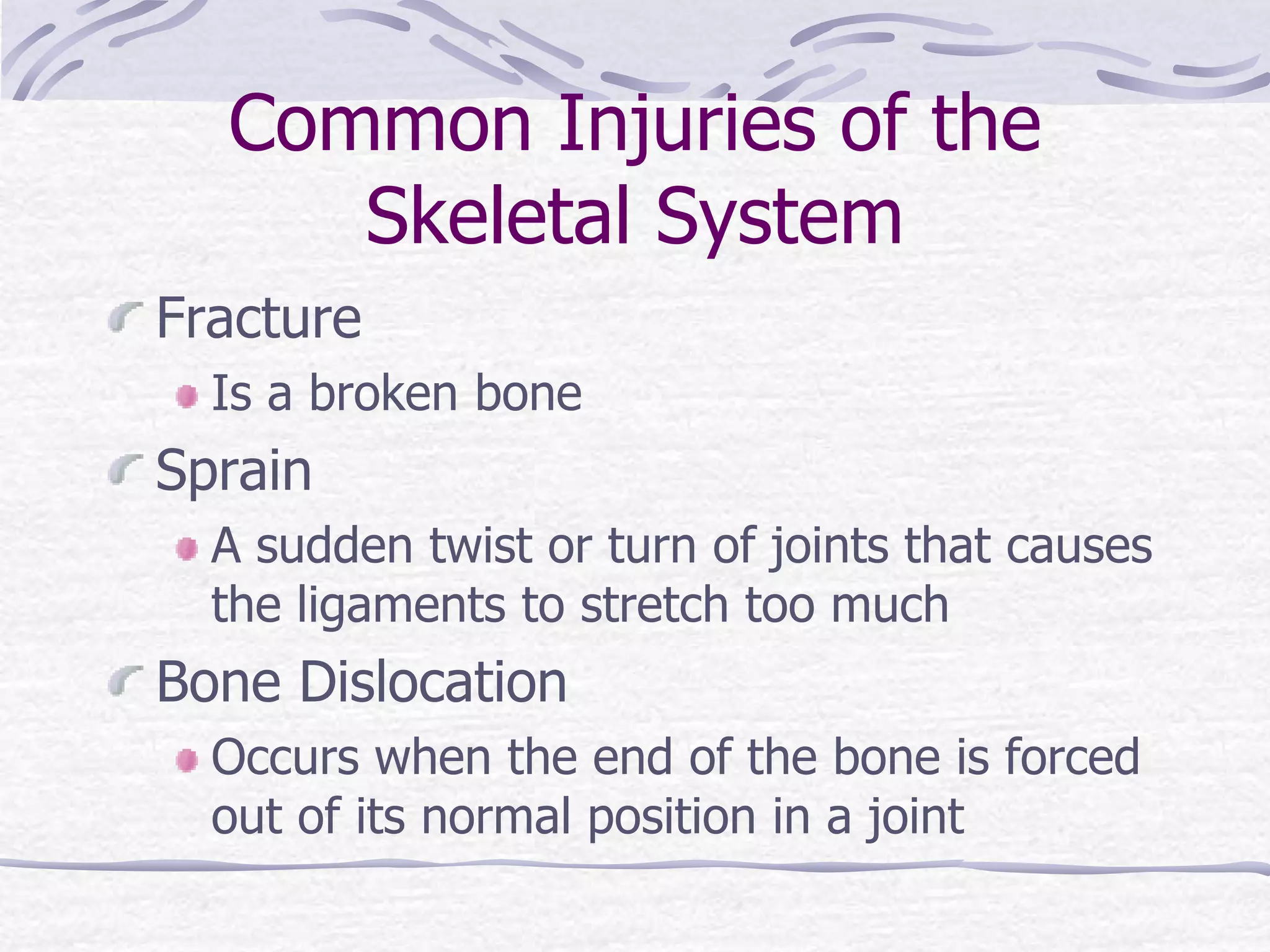 Common Injuries of the Skeletal System

Fracture

Is a broken bone

Sprain

A sudden twist or turn of joints that causes the ligaments to stretch too much

Bone Dislocation

Occurs when the end of the bone is forced out of its normal position in a joint